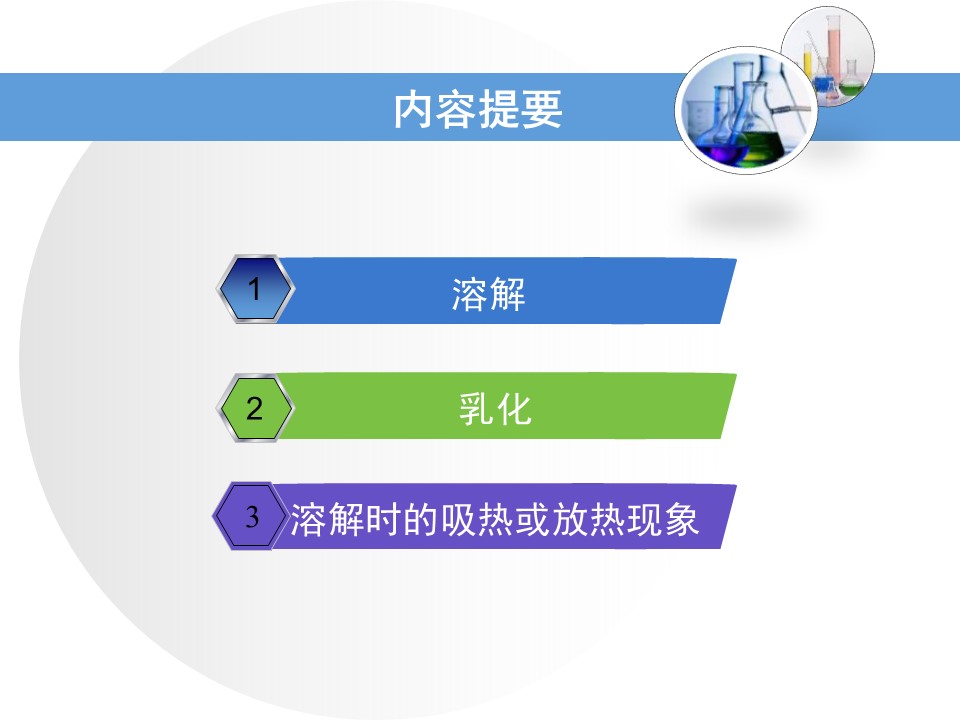 内容提要

1 溶解

2 乳化

3 溶解时的吸热或放热现象